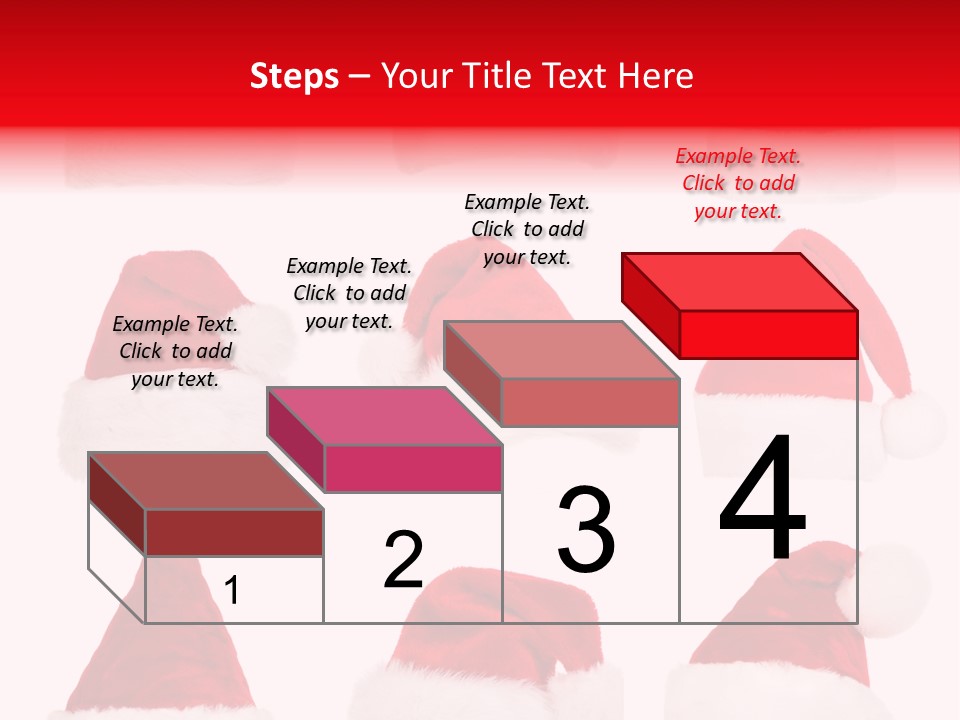 Steps – Your Title Text Here

Example Text. Click to add your text.

Example Text. Click to add your text.

Example Text. Click to add your text.

Example Text. Click to add your text.

1

2

3

4